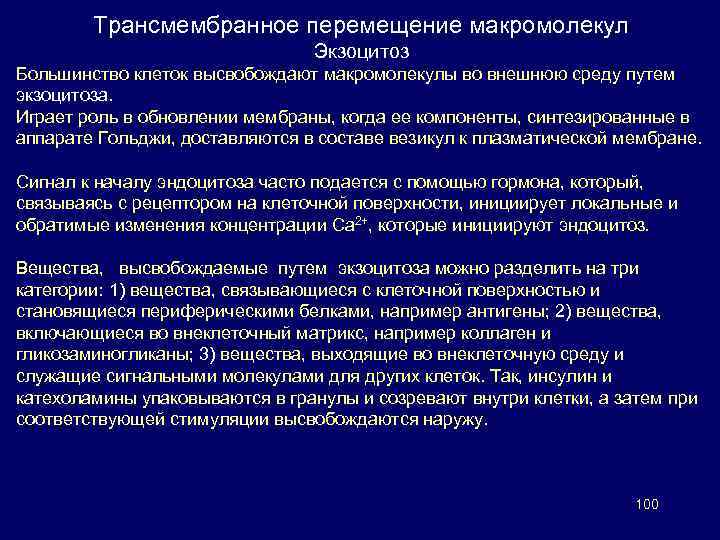 Трансмембранное перемещение макромолекул
Экзоцитоз

Большинство клеток высвобождают макромолекулы во внешнюю среду путем экзоцитоза.
Играет роль в обновлении мембраны, когда ее компоненты, синтезированные в аппарате Гольджи, доставляются в составе везикул к плазматической мембране.

Сигнал к началу эндоцитоза часто подается с помощью гормона, который, связываясь с рецептором на клеточной поверхности, инициирует локальные и обратимые изменения концентрации $Ca^{2+}$, которые инициируют эндоцитоз.

Вещества, высвобождаемые путем экзоцитоза можно разделить на три категории: 1) вещества, связывающиеся с клеточной поверхностью и становящиеся периферическими белками, например антигены; 2) вещества, включающиеся во внеклеточный матрикс, например коллаген и гликозаминогликаны; 3) вещества, выходящие во внеклеточную среду и служащие сигнальными молекулами для других клеток. Так, инсулин и катехоламины упаковываются в гранулы и созревают внутри клетки, а затем при соответствующей стимуляции высвобождаются наружу.

100